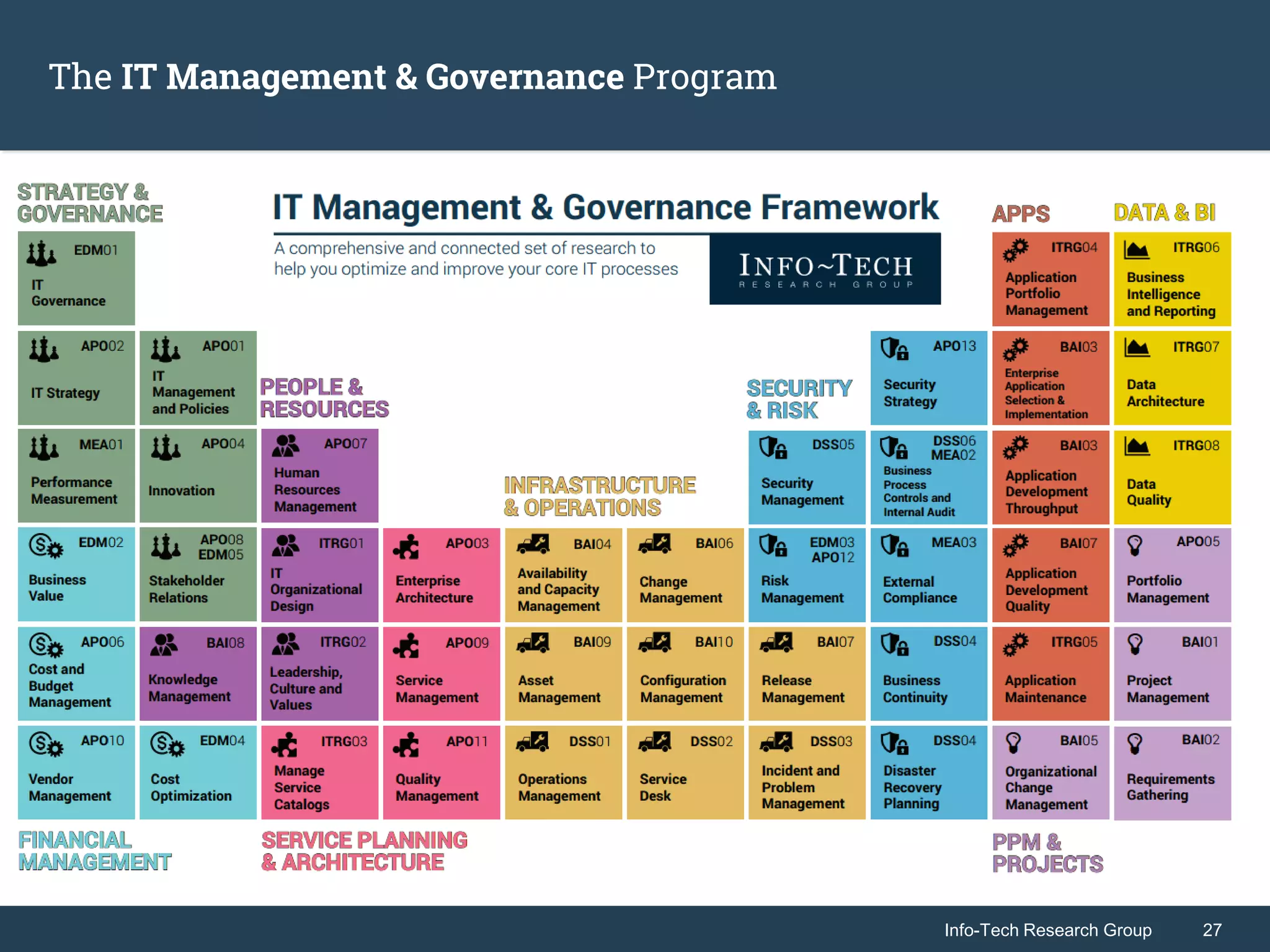 The IT Management & Governance Program

STRATEGY & GOVERNANCE

IT Management & Governance Framework

A comprehensive and connected set of research to help you optimize and improve your core IT processes

INFO~TECH
RESEARCH GROUP

APPS

DATA & BI

EDM01
IT Governance

ITRG04
Application Portfolio Management

ITRG06
Business Intelligence and Reporting

APO02
IT Strategy

APO01
IT Management and Policies

PEOPLE & RESOURCES

SECURITY & RISK

APO13
Security Strategy

BAI03
Enterprise Application Selection & Implementation

ITRG07
Data Architecture

MEA01
Performance Measurement

APO04
Innovation

APO07
Human Resources Management

INFRASTRUCTURE & OPERATIONS

DSS05
Security Management

DSS06
MEA02
Business Process Controls and Internal Audit

BAI03
Application Development Throughput

ITRG08
Data Quality

EDM02
Business Value

APO08
EDM05
Stakeholder Relations

ITRG01
IT Organizational Design

APO03
Enterprise Architecture

BAI04
Availability and Capacity Management

BAI06
Change Management

EDM03
APO12
Risk Management

MEA03
External Compliance

BAI07
Application Development Quality

APO05
Portfolio Management

APO06
Cost and Budget Management

BAI08
Knowledge Management

ITRG02
Leadership, Culture and Values

APO09
Service Management

BAI09
Asset Management

BAI10
Configuration Management

BAI07
Release Management

DSS04
Business Continuity

ITRG05
Application Maintenance

BAI01
Project Management

APO10
Vendor Management

EDM04
Cost Optimization

ITRG03
Manage Service Catalogs

APO11
Quality Management

DSS01
Operations Management

DSS02
Service Desk

DSS03
Incident and Problem Management

DSS04
Disaster Recovery Planning

BAI05
Organizational Change Management

BAI02
Requirements Gathering

FINANCIAL MANAGEMENT

SERVICE PLANNING & ARCHITECTURE

PPM & PROJECTS

Info-Tech Research Group 27